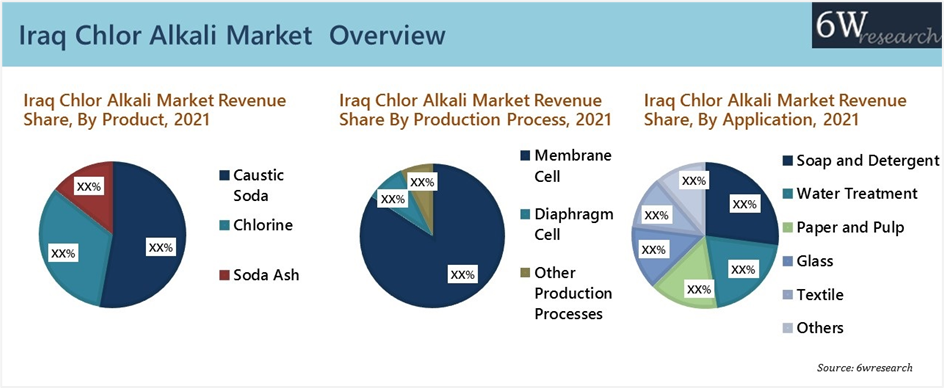 Iraq Chlor Alkali Market Overview

6W research

Iraq Chlor Alkali Market Revenue Share, By Product, 2021

XX%
XX%
XX%

Caustic Soda
Chlorine
Soda Ash

Iraq Chlor Alkali Market Revenue Share By Production Process, 2021

XX%
XX%
XX%

Membrane Cell
Diaphragm Cell
Other Production Processes

Iraq Chlor Alkali Market Revenue Share, By Application, 2021

XX%
XX%
XX%
XX%
XX%
XX%

Soap and Detergent
Water Treatment
Paper and Pulp
Glass
Textile
Others

Source: 6wresearch